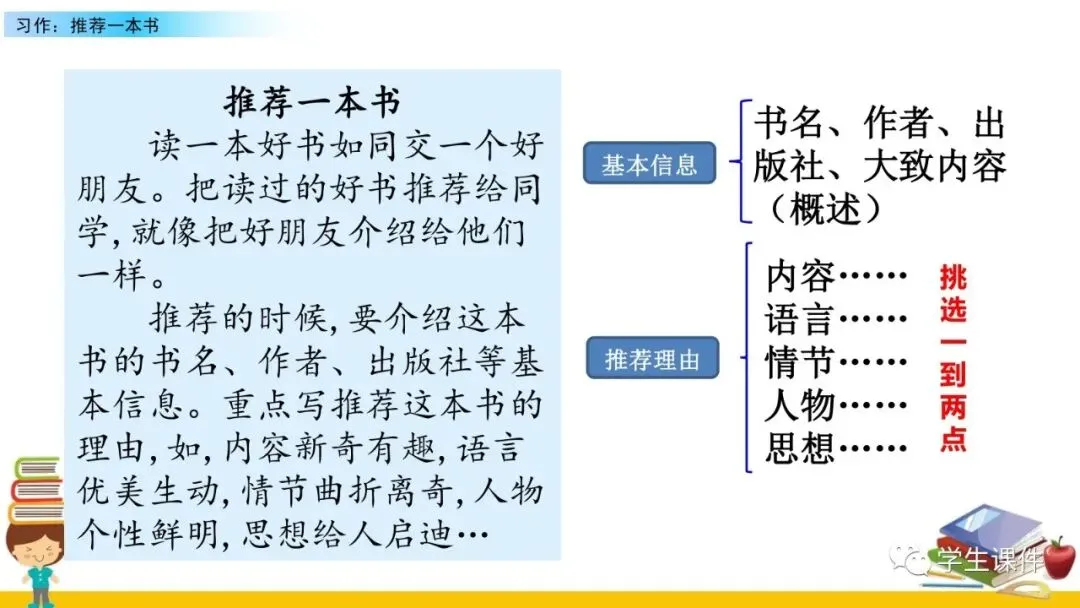 习作：推荐一本书

推荐一本书

读一本好书如同交一个好朋友。把读过的好书推荐给同学，就像把好朋友介绍给他们一样。

推荐的时候，要介绍这本书的书名、作者、出版社等基本信息。重点写推荐这本书的理由，如，内容新奇有趣，语言优美生动，情节曲折离奇，人物个性鲜明，思想给人启迪…

基本信息

书名、作者、出版社、大致内容（概述）

推荐理由

内容……
语言……
情节……
人物……
思想……

挑选一到两点

学生课件